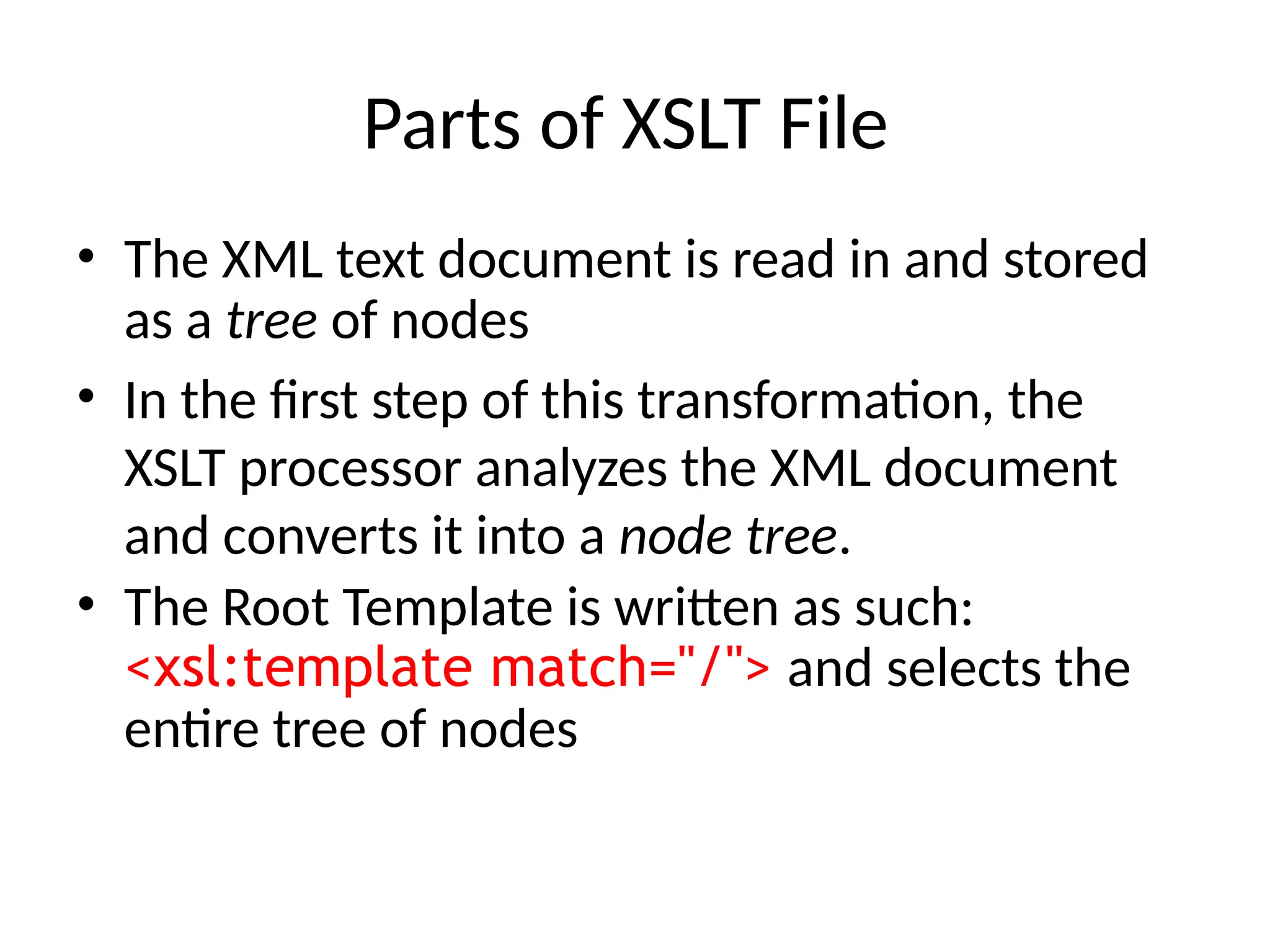 Parts of XSLT File

• The XML text document is read in and stored as a tree of nodes

• In the first step of this transformation, the XSLT processor analyzes the XML document and converts it into a node tree.

• The Root Template is written as such: <xsl:template match="/"> and selects the entire tree of nodes